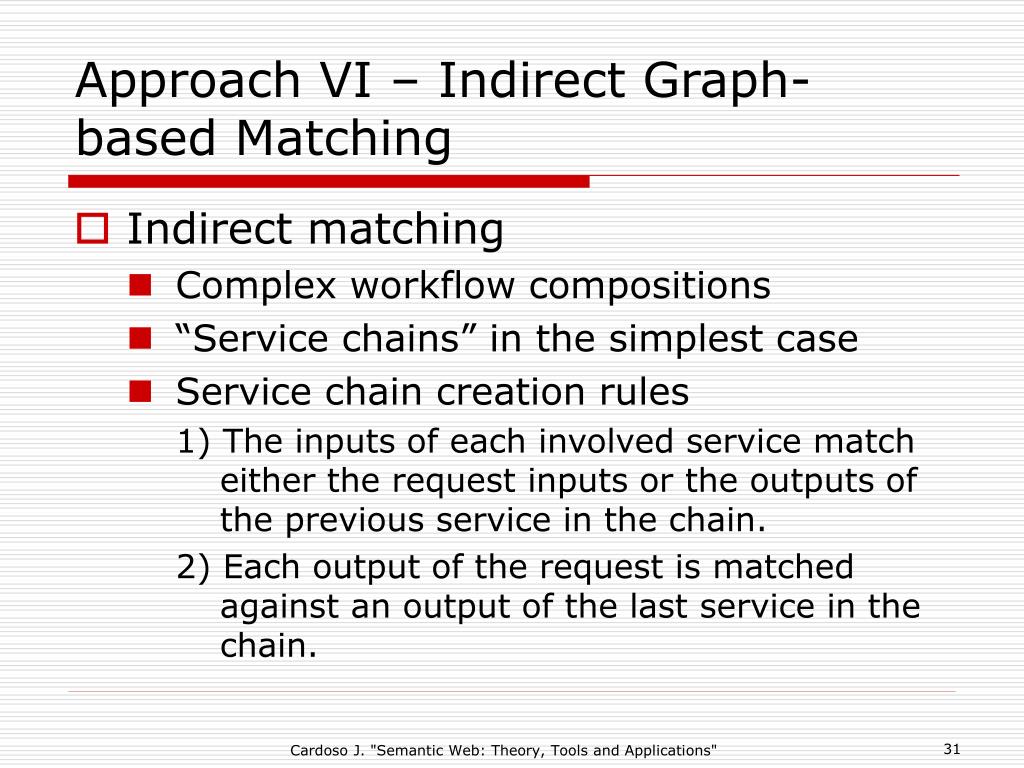 Approach VI – Indirect Graph-based Matching

Indirect matching

Complex workflow compositions

“Service chains” in the simplest case

Service chain creation rules

1) The inputs of each involved service match either the request inputs or the outputs of the previous service in the chain.

2) Each output of the request is matched against an output of the last service in the chain.

Cardoso J. "Semantic Web: Theory, Tools and Applications"

31